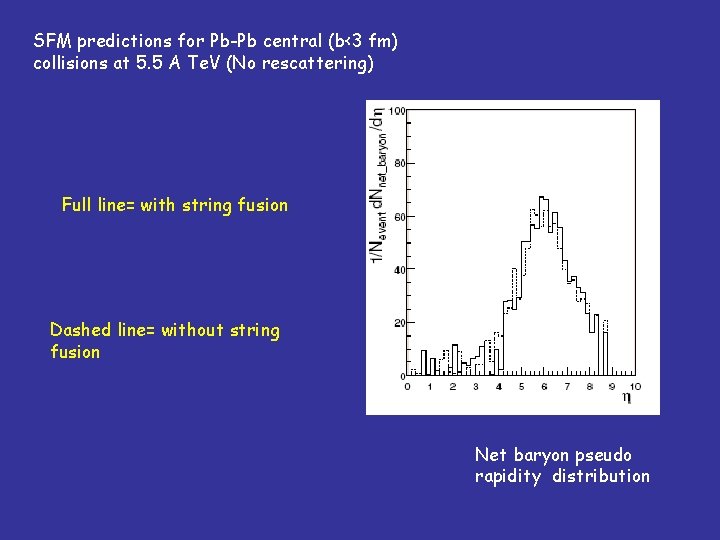 SFM predictions for Pb-Pb central (b<3 fm) collisions at 5.5 A TeV (No rescattering)

Full line= with string fusion

Dashed line= without string fusion

$1/N_{event}\, dN_{net\_baryon}/d\eta$

100

80

60

40

20

0

0 1 2 3 4 5 6 7 8 9 10

$\eta$

Net baryon pseudo rapidity distribution